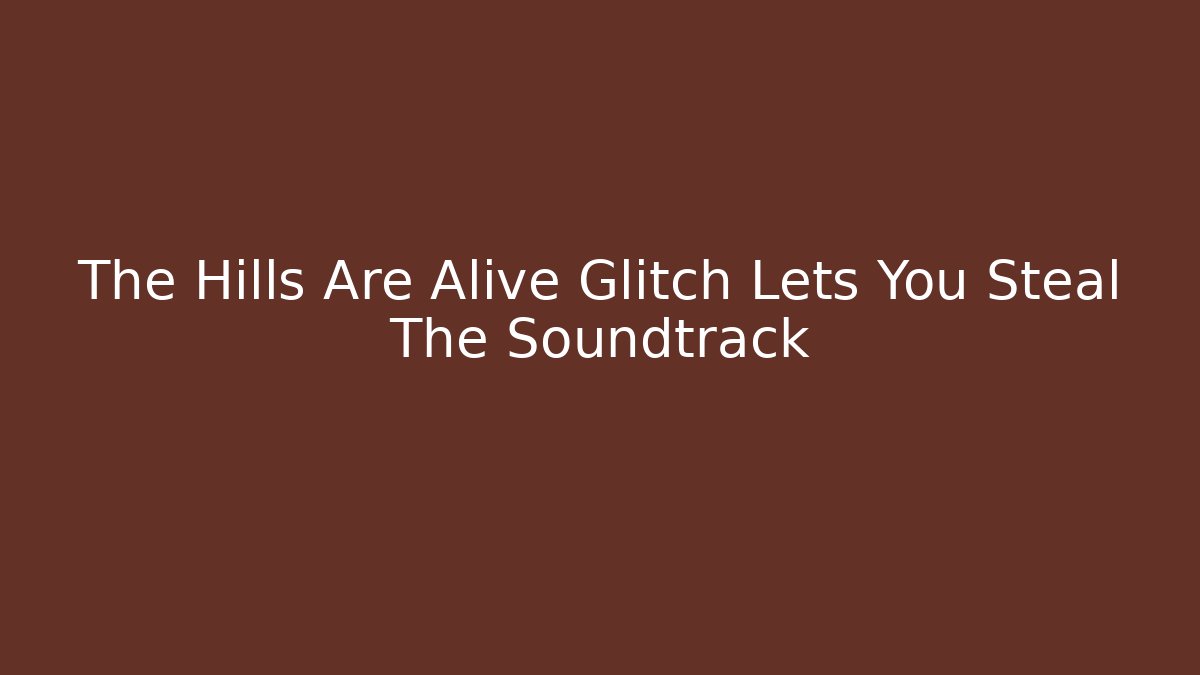 The Hills Are Alive Glitch Lets You Steal The Soundtrack